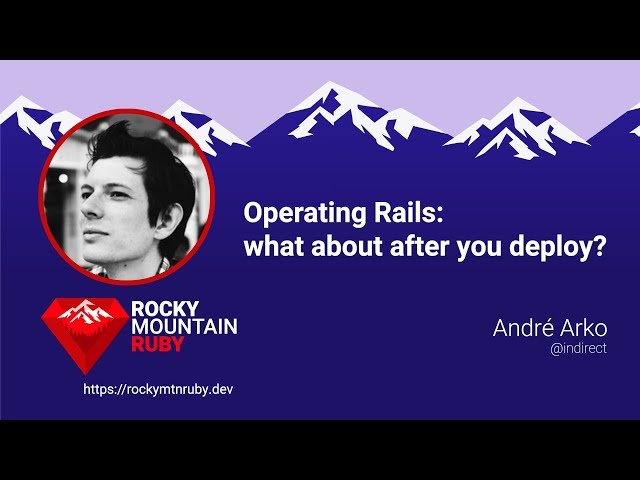 Operating Rails:
what about after you deploy?

ROCKY
MOUNTAIN
RUBY

https://rockymtnruby.dev

André Arko
@indirect